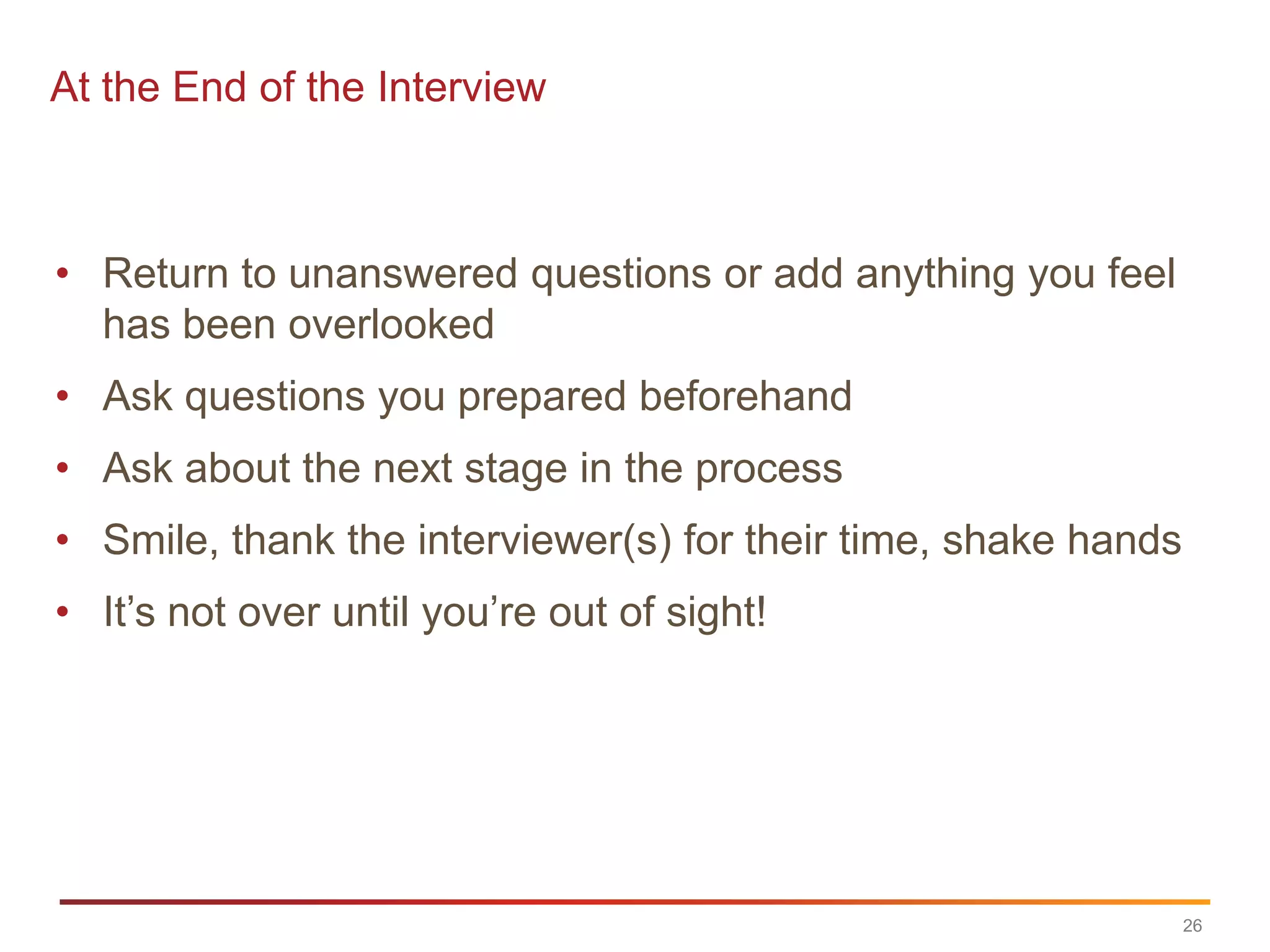 At the End of the Interview

• Return to unanswered questions or add anything you feel has been overlooked
• Ask questions you prepared beforehand
• Ask about the next stage in the process
• Smile, thank the interviewer(s) for their time, shake hands
• It’s not over until you’re out of sight!

26